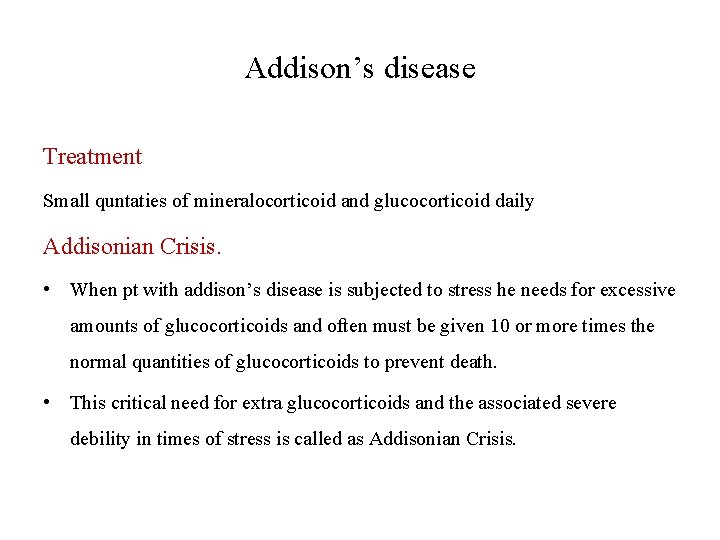 Addison’s disease

Treatment

Small quntaties of mineralocorticoid and glucocorticoid daily

Addisonian Crisis.

• When pt with addison’s disease is subjected to stress he needs for excessive amounts of glucocorticoids and often must be given 10 or more times the normal quantities of glucocorticoids to prevent death.

• This critical need for extra glucocorticoids and the associated severe debility in times of stress is called as Addisonian Crisis.